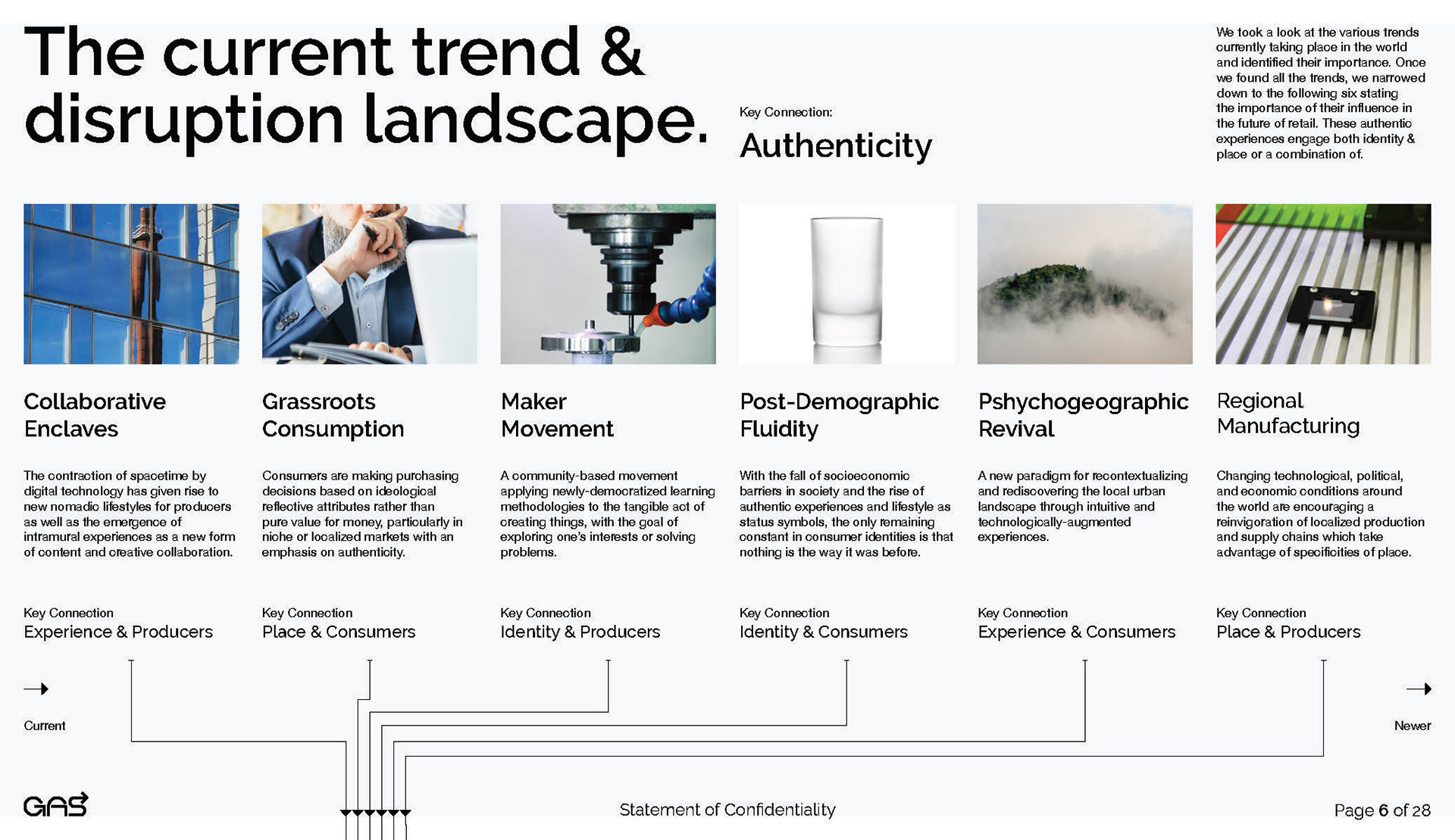 The current trend & disruption landscape.

Key Connection:
Authenticity

We took a look at the various trends currently taking place in the world and identified their importance. Once we found all the trends, we narrowed down to the following six stating the importance of their influence in the future of retail. These authentic experiences engage both identity & place or a combination of.

Collaborative Enclaves

The contraction of spacetime by digital technology has given rise to new nomadic lifestyles for producers as well as the emergence of intramural experiences as a new form of content and creative collaboration.

Key Connection
Experience & Producers

Grassroots Consumption

Consumers are making purchasing decisions based on ideological reflective attributes rather than pure value for money, particularly in niche or localized markets with an emphasis on authenticity.

Key Connection
Place & Consumers

Maker Movement

A community-based movement applying newly-democratized learning methodologies to the tangible act of creating things, with the goal of exploring one's interests or solving problems.

Key Connection
Identity & Producers

Post-Demographic Fluidity

With the fall of socioeconomic barriers in society and the rise of authentic experiences and lifestyle as status symbols, the only remaining constant in consumer identities is that nothing is the way it was before.

Key Connection
Identity & Consumers

Pshychogeographic Revival

A new paradigm for recontextualizing and rediscovering the local urban landscape through intuitive and technologically-augmented experiences.

Key Connection
Experience & Consumers

Regional Manufacturing

Changing technological, political, and economic conditions around the world are encouraging a reinvigoration of localized production and supply chains which take advantage of specificities of place.

Key Connection
Place & Producers

Current

Newer

GAS

Statement of Confidentiality

Page 6 of 28